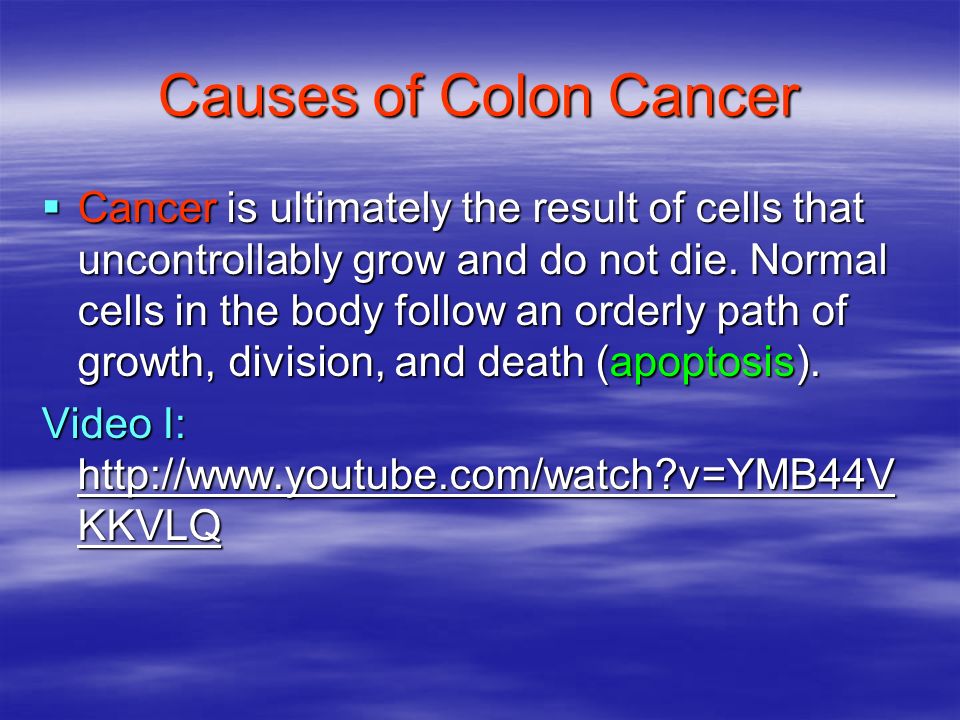 Causes of Colon Cancer

▪ Cancer is ultimately the result of cells that uncontrollably grow and do not die. Normal cells in the body follow an orderly path of growth, division, and death (apoptosis).

Video I: http://www.youtube.com/watch?v=YMB44VKKVLQ